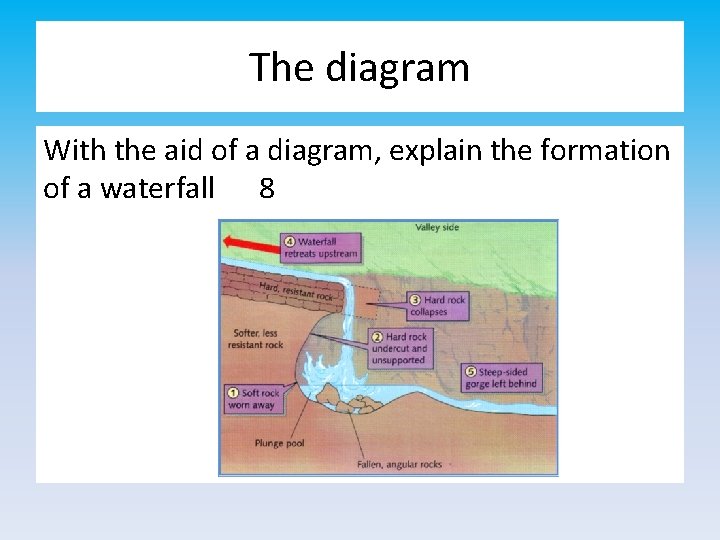 The diagram

With the aid of a diagram, explain the formation of a waterfall 8

Valley side

④ Waterfall retreats upstream

Hard, resistant rock

③ Hard rock collapses

Softer, less resistant rock

② Hard rock undercut and unsupported

⑤ Steep-sided gorge left behind

① Soft rock worn away

Plunge pool

Fallen, angular rocks